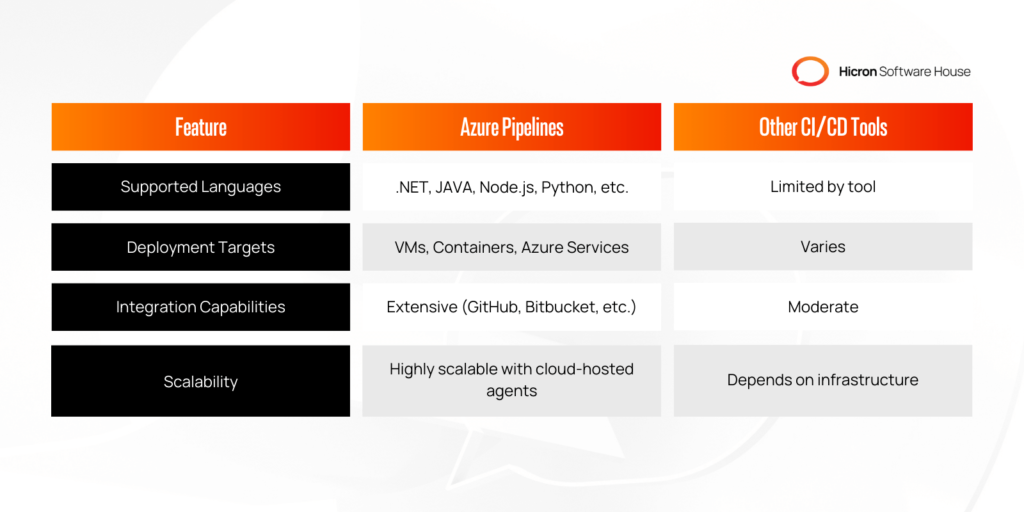 Hicron Software House

| Feature | Azure Pipelines | Other CI/CD Tools |
|---|---|---|
| Supported Languages | .NET, JAVA, Node.js, Python, etc. | Limited by tool |
| Deployment Targets | VMs, Containers, Azure Services | Varies |
| Integration Capabilities | Extensive (GitHub, Bitbucket, etc.) | Moderate |
| Scalability | Highly scalable with cloud-hosted agents | Depends on infrastructure |